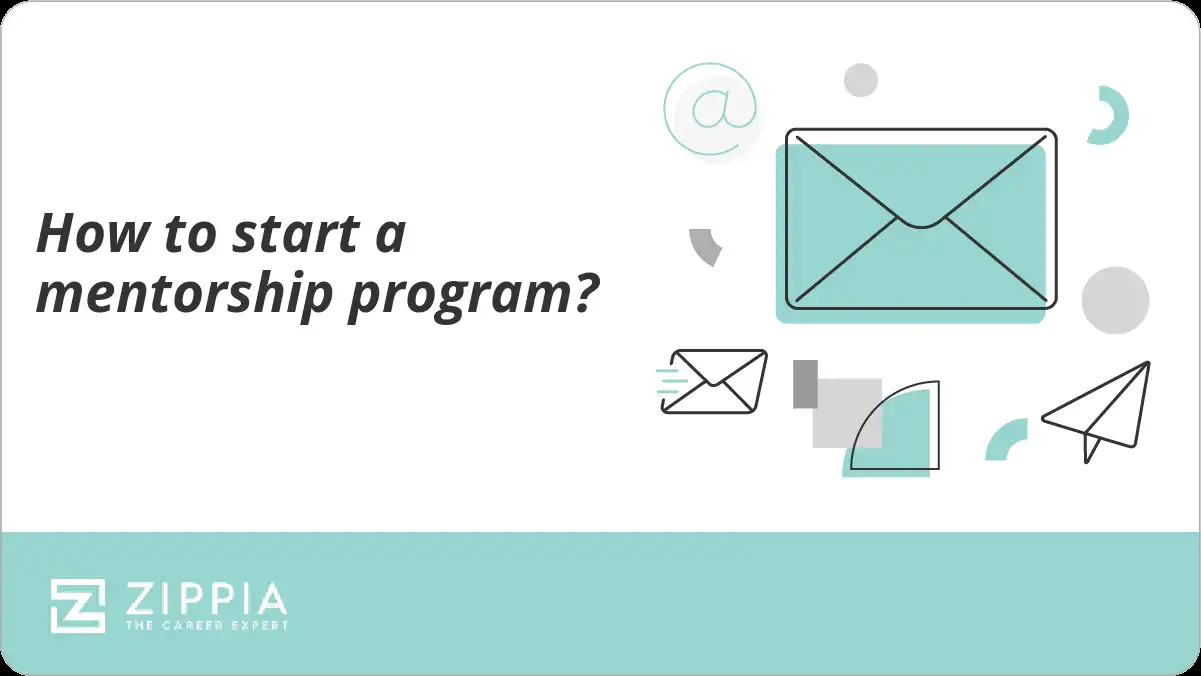 How to start a mentorship program?

@

ZIPPIA
THE CAREER EXPERT